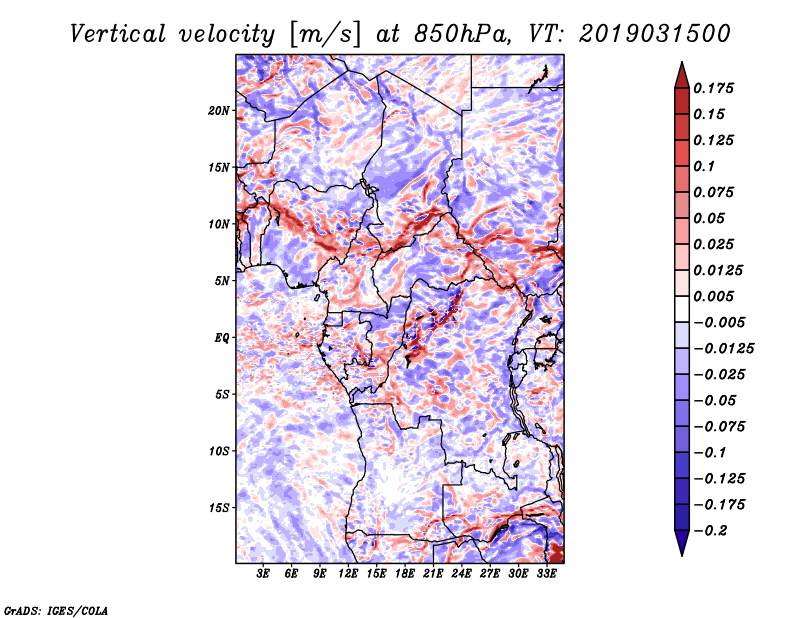 Vertical velocity [m/s] at 850hPa, VT: 2019031500

20N
15N
10N
5N
EQ
5S
10S
15S

3E 6E 9E 12E 15E 18E 21E 24E 27E 30E 33E

0.175
0.15
0.125
0.1
0.075
0.05
0.025
0.0125
0.005
−0.005
−0.0125
−0.025
−0.05
−0.075
−0.1
−0.125
−0.175
−0.2

GrADS: IGES/COLA